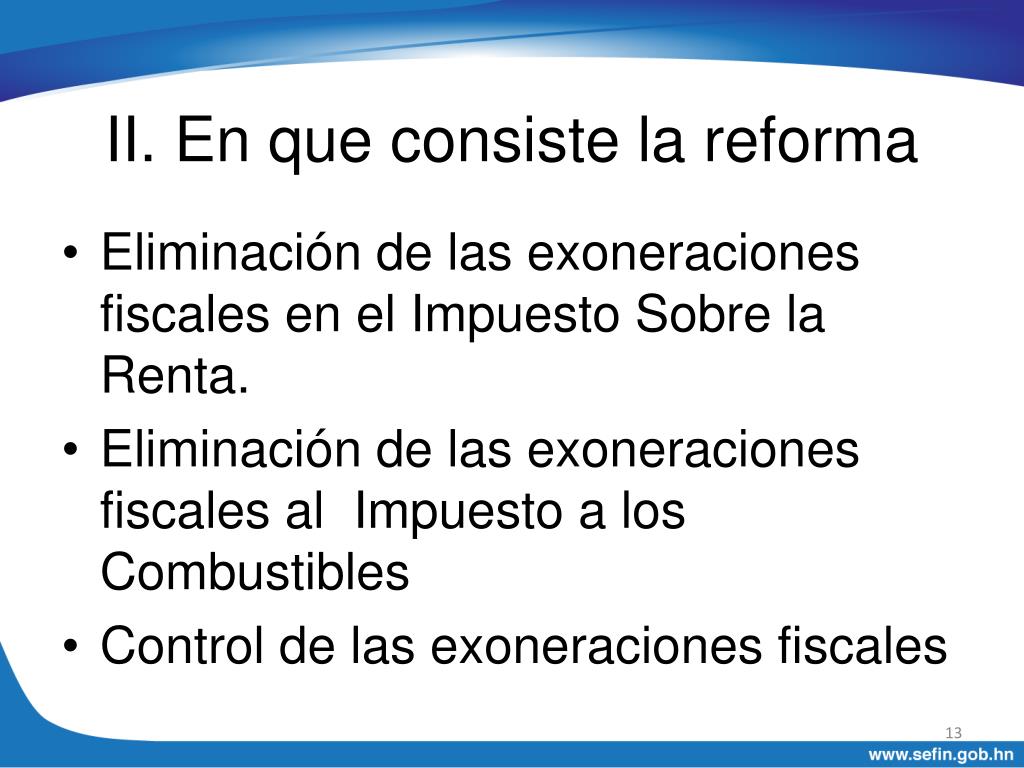 II. En que consiste la reforma

• Eliminación de las exoneraciones fiscales en el Impuesto Sobre la Renta.
• Eliminación de las exoneraciones fiscales al Impuesto a los Combustibles
• Control de las exoneraciones fiscales

13

www.sefin.gob.hn